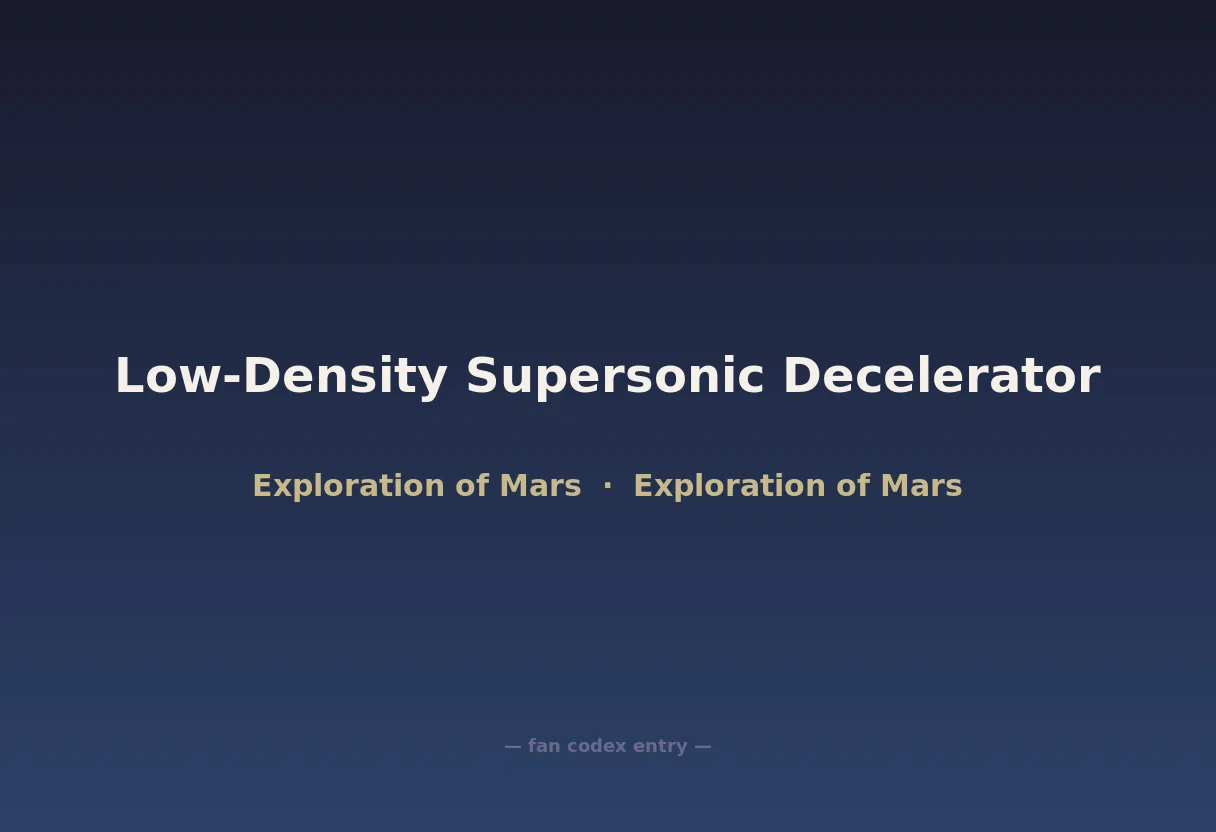 Low-Density Supersonic Decelerator

Exploration of Mars · Exploration of Mars

— fan codex entry —